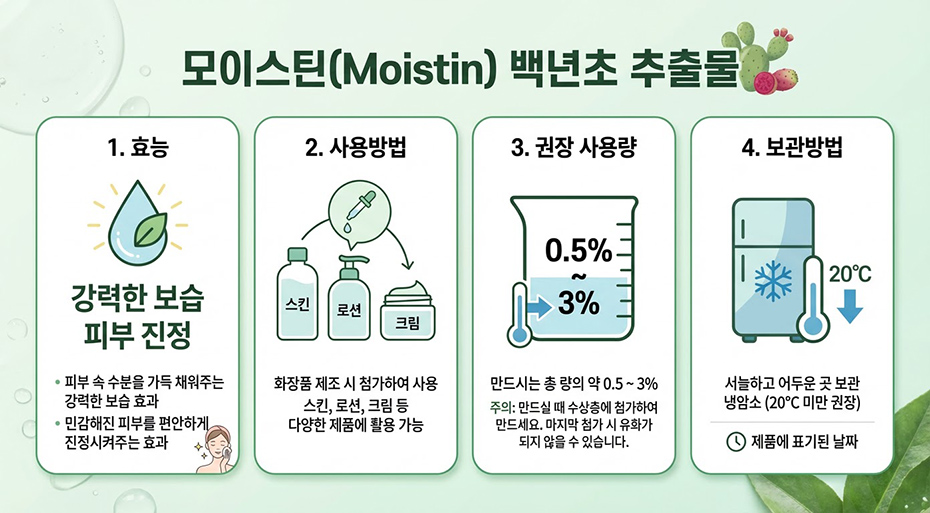 모이스틴(Moistin) 백년초 추출물

1. 효능

강력한 보습
피부 진정

• 피부 속 수분을 가득 채워주는 강력한 보습 효과
• 민감해진 피부를 편안하게 진정시켜주는 효과

2. 사용방법

스킨
로션
크림

화장품 제조 시 첨가하여 사용
스킨, 로션, 크림 등
다양한 제품에 활용 가능

3. 권장 사용량

0.5%
~
3%

만드시는 총 량의 약 0.5 ~ 3%

주의: 만드실 때 수상층에 첨가하여 만드세요. 마지막 첨가 시 유화가 되지 않을 수 있습니다.

4. 보관방법

20℃

서늘하고 어두운 곳 보관
냉암소 (20℃ 미만 권장)

제품에 표기된 날짜